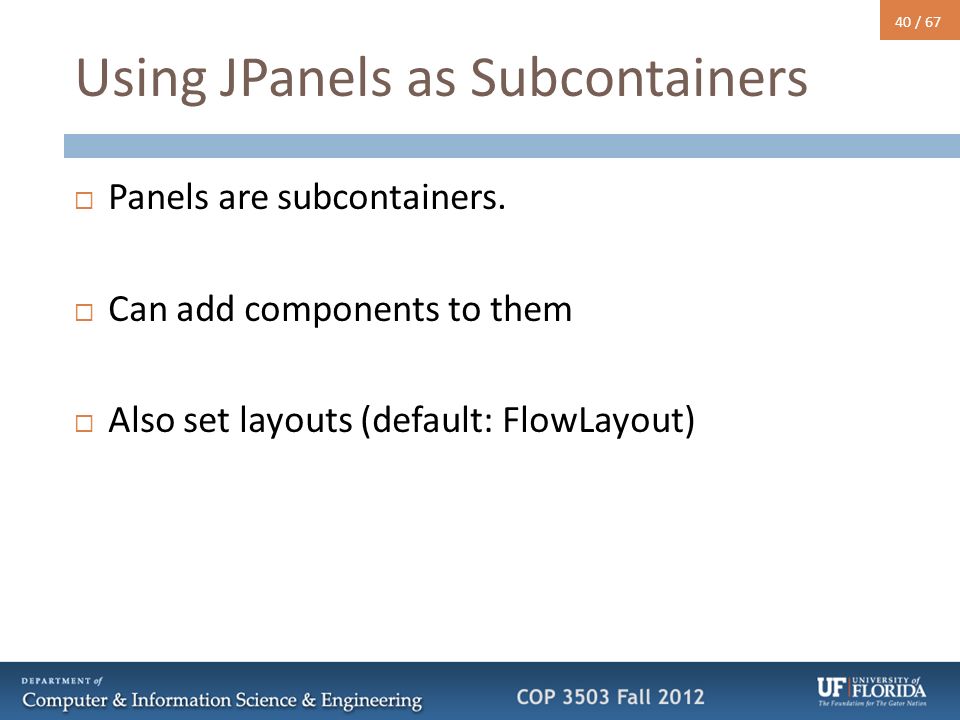 40 / 67

Using JPanels as Subcontainers

□ Panels are subcontainers.

□ Can add components to them

□ Also set layouts (default: FlowLayout)

DEPARTMENT of
Computer & Information Science & Engineering

COP 3503 Fall 2012

UF UNIVERSITY of FLORIDA
The Foundation for The Gator Nation